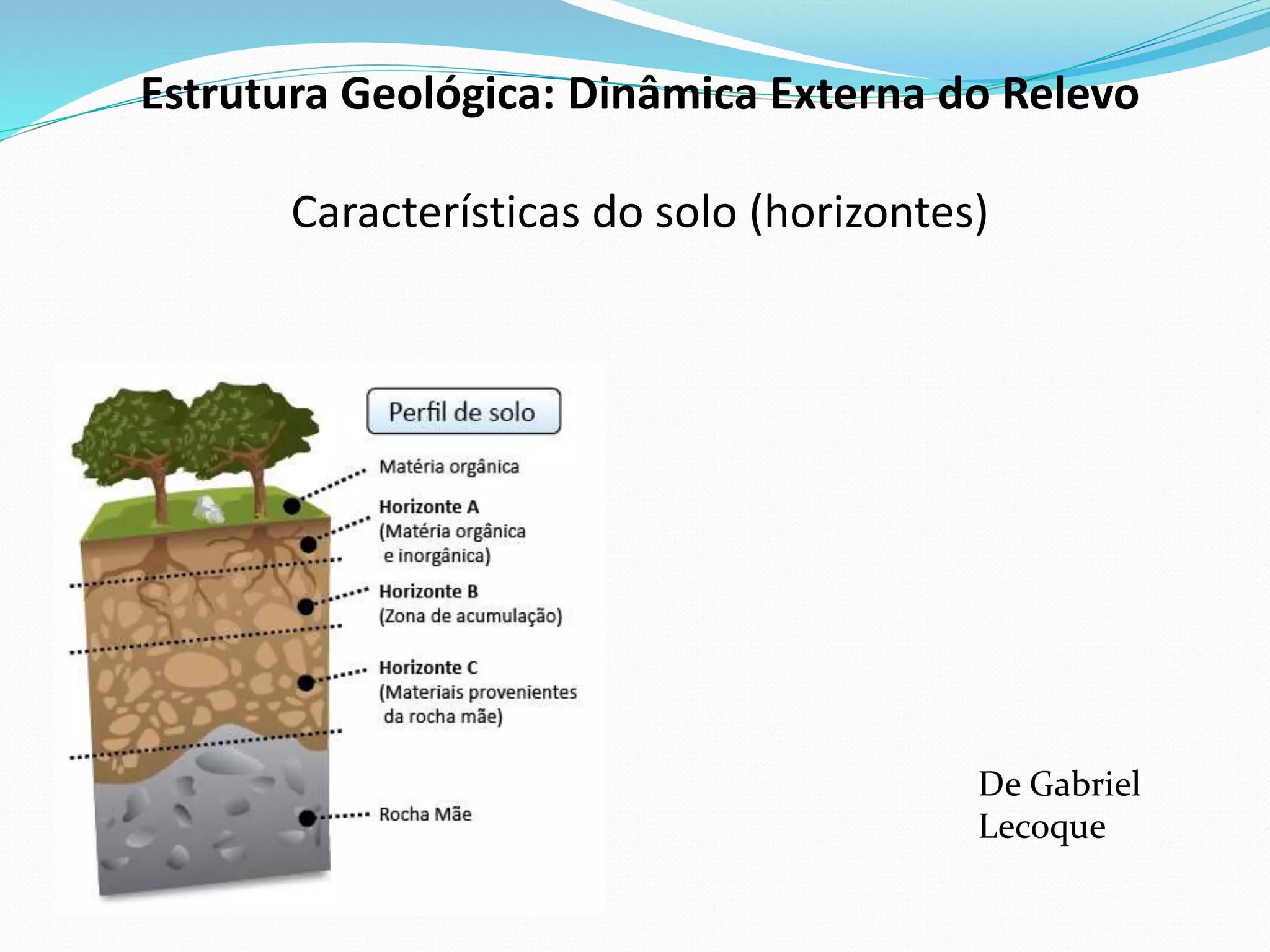 Estrutura Geológica: Dinâmica Externa do Relevo

Características do solo (horizontes)

Perfil de solo

Matéria orgânica

Horizonte A
(Matéria orgânica e inorgânica)

Horizonte B
(Zona de acumulação)

Horizonte C
(Materiais provenientes da rocha mãe)

Rocha Mãe

De Gabriel Lecoque